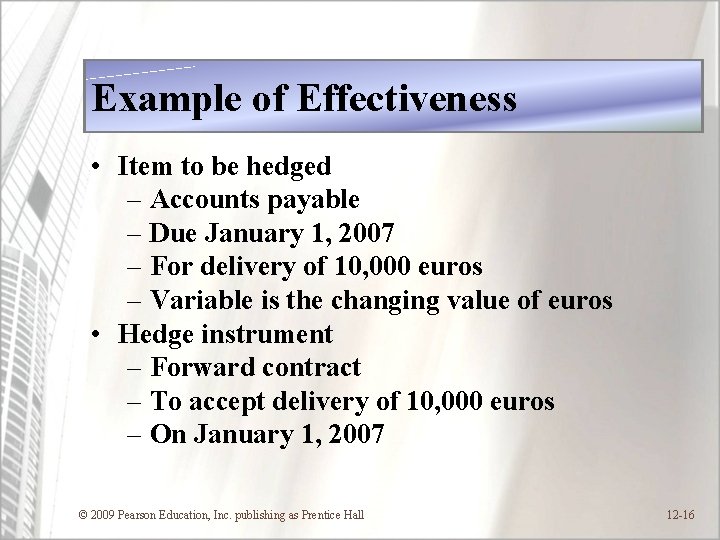 Example of Effectiveness

• Item to be hedged
– Accounts payable
– Due January 1, 2007
– For delivery of 10,000 euros
– Variable is the changing value of euros
• Hedge instrument
– Forward contract
– To accept delivery of 10,000 euros
– On January 1, 2007

© 2009 Pearson Education, Inc. publishing as Prentice Hall

12-16